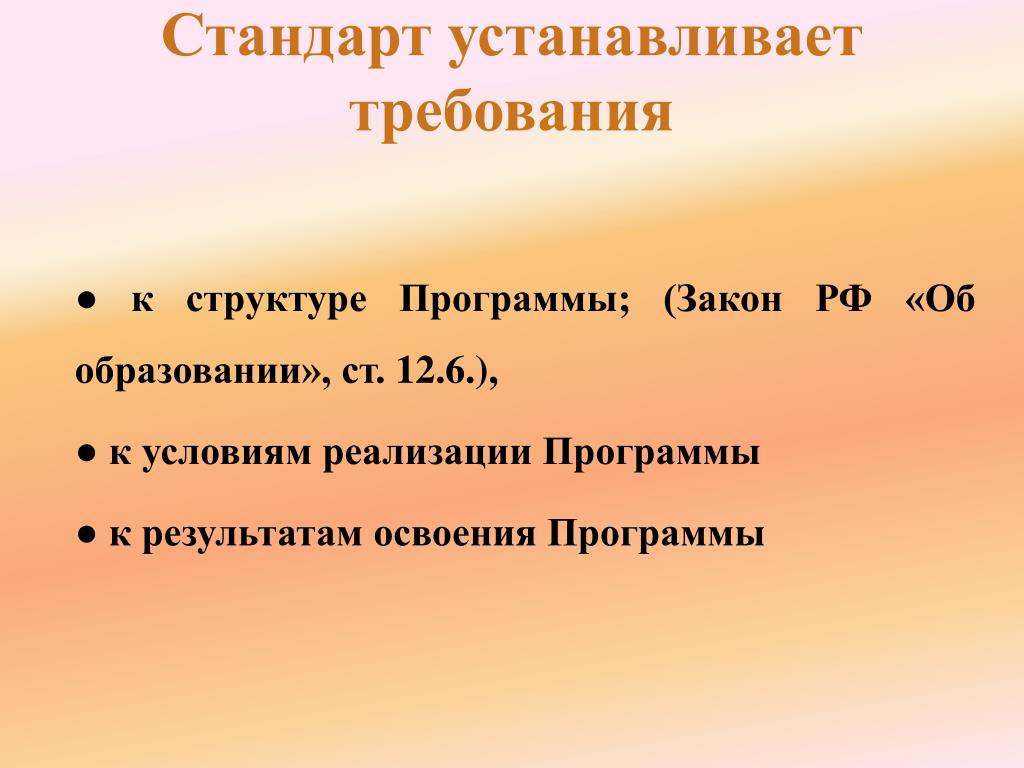 Стандарт устанавливает требования

● к структуре Программы; (Закон РФ «Об образовании», ст. 12.6.),

● к условиям реализации Программы

● к результатам освоения Программы